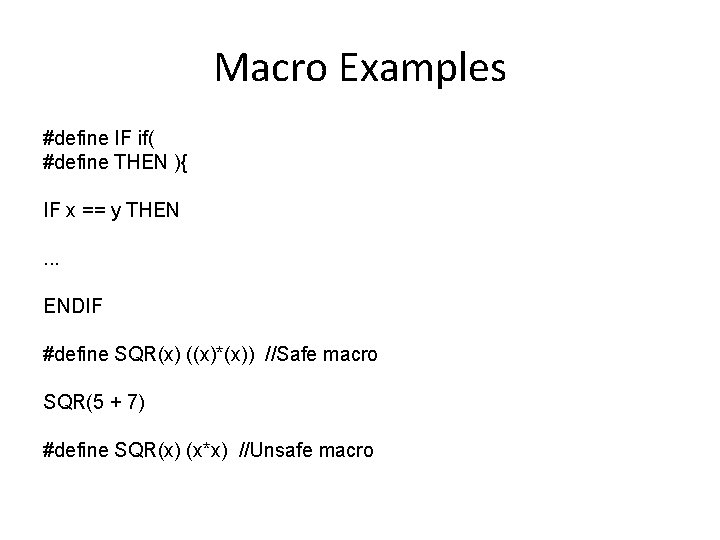 Macro Examples

#define IF if(
#define THEN ){

IF x == y THEN

...

ENDIF

#define SQR(x) ((x)*(x)) //Safe macro

SQR(5 + 7)

#define SQR(x) (x*x) //Unsafe macro